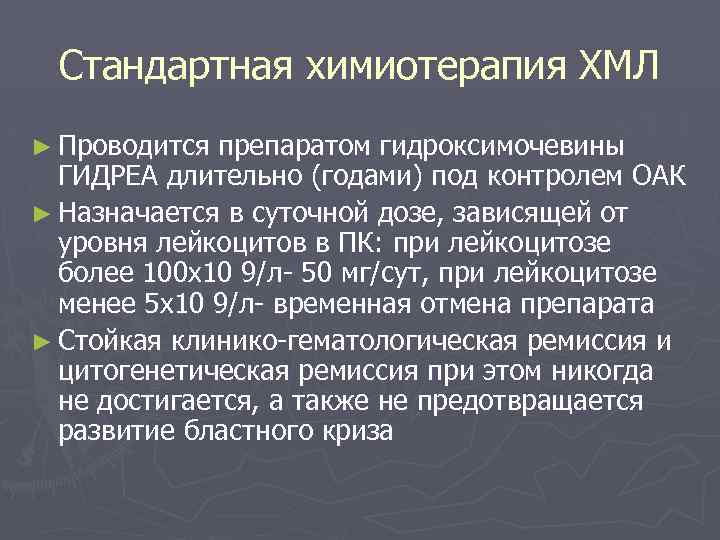 Стандартная химиотерапия ХМЛ

► Проводится препаратом гидроксимочевины ГИДРЕА длительно (годами) под контролем ОАК

► Назначается в суточной дозе, зависящей от уровня лейкоцитов в ПК: при лейкоцитозе более 100х10 9/л- 50 мг/сут, при лейкоцитозе менее 5х10 9/л- временная отмена препарата

► Стойкая клинико-гематологическая ремиссия и цитогенетическая ремиссия при этом никогда не достигается, а также не предотвращается развитие бластного криза